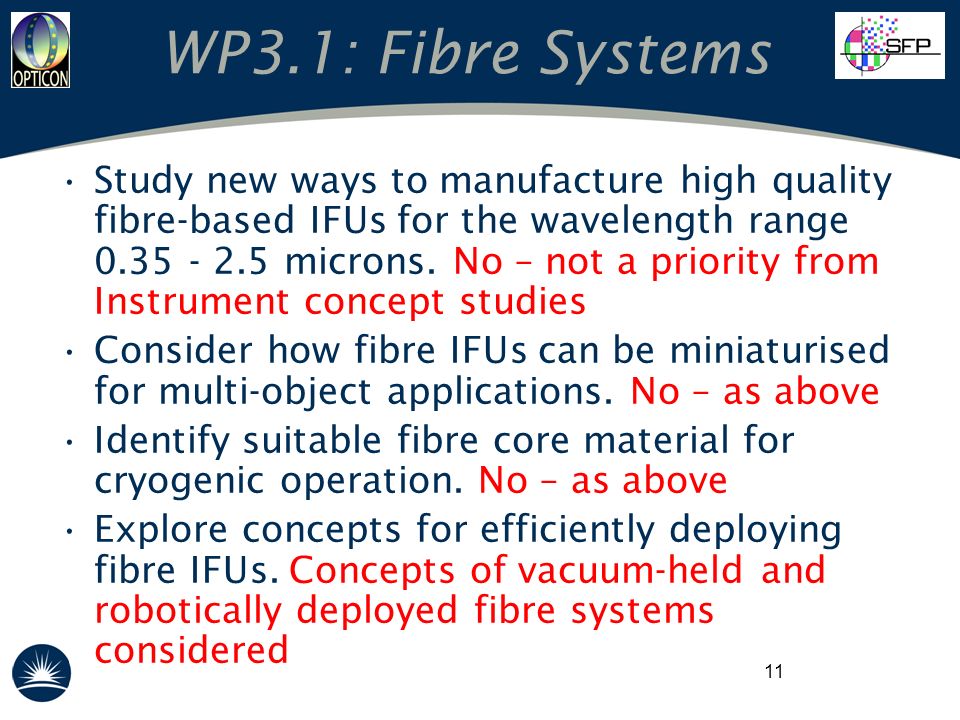 OPTICON

WP3.1: Fibre Systems

SFP

• Study new ways to manufacture high quality fibre-based IFUs for the wavelength range 0.35 - 2.5 microns. No – not a priority from Instrument concept studies

• Consider how fibre IFUs can be miniaturised for multi-object applications. No – as above

• Identify suitable fibre core material for cryogenic operation. No – as above

• Explore concepts for efficiently deploying fibre IFUs. Concepts of vacuum-held and robotically deployed fibre systems considered

11